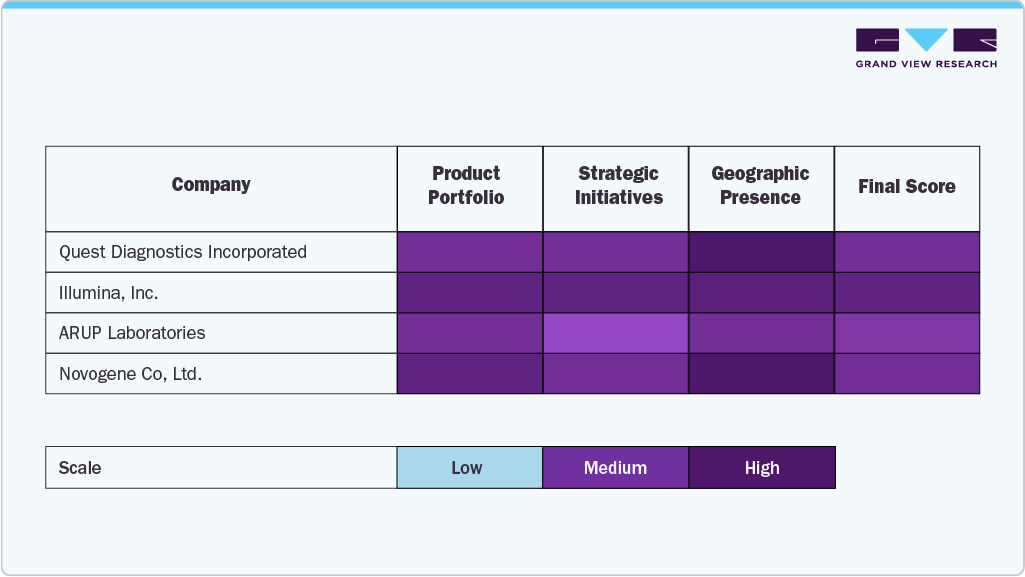 GRAND VIEW RESEARCH

| Company | Product Portfolio | Strategic Initiatives | Geographic Presence | Final Score |
|---|---|---|---|---|
| Quest Diagnostics Incorporated | | | | |
| Illumina, Inc. | | | | |
| ARUP Laboratories | | | | |
| Novogene Co, Ltd. | | | | |

| Scale | Low | Medium | High |
|---|---|---|---|